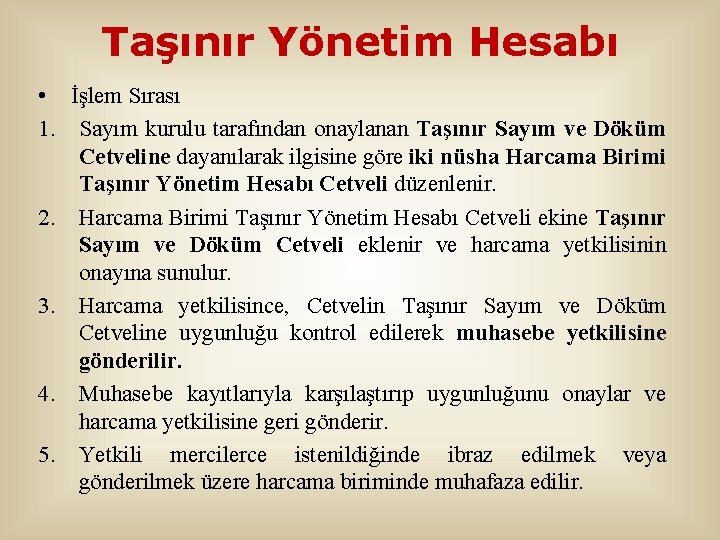 Taşınır Yönetim Hesabı

• İşlem Sırası

1. Sayım kurulu tarafından onaylanan Taşınır Sayım ve Döküm Cetveline dayanılarak ilgisine göre iki nüsha Harcama Birimi Taşınır Yönetim Hesabı Cetveli düzenlenir.

2. Harcama Birimi Taşınır Yönetim Hesabı Cetveli ekine Taşınır Sayım ve Döküm Cetveli eklenir ve harcama yetkilisinin onayına sunulur.

3. Harcama yetkilisince, Cetvelin Taşınır Sayım ve Döküm Cetveline uygunluğu kontrol edilerek muhasebe yetkilisine gönderilir.

4. Muhasebe kayıtlarıyla karşılaştırıp uygunluğunu onaylar ve harcama yetkilisine geri gönderir.

5. Yetkili mercilerce istenildiğinde ibraz edilmek veya gönderilmek üzere harcama biriminde muhafaza edilir.